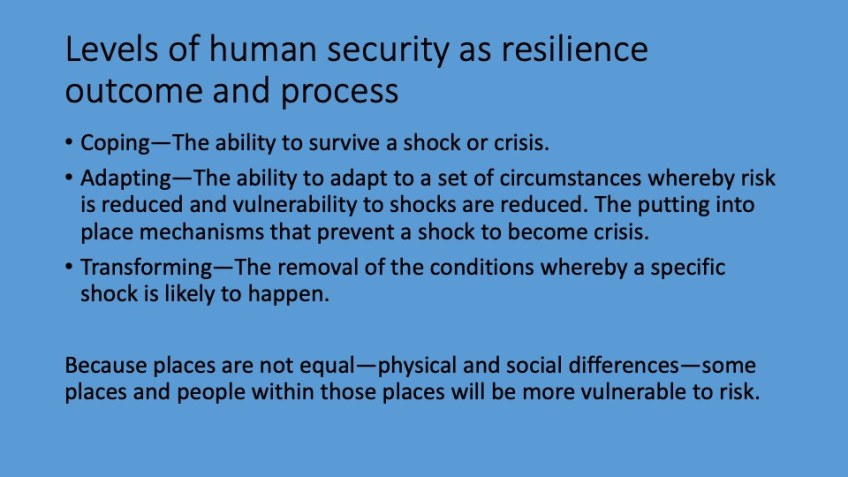 Levels of human security as resilience outcome and process

• Coping—The ability to survive a shock or crisis.
• Adapting—The ability to adapt to a set of circumstances whereby risk is reduced and vulnerability to shocks are reduced. The putting into place mechanisms that prevent a shock to become crisis.
• Transforming—The removal of the conditions whereby a specific shock is likely to happen.

Because places are not equal—physical and social differences—some places and people within those places will be more vulnerable to risk.